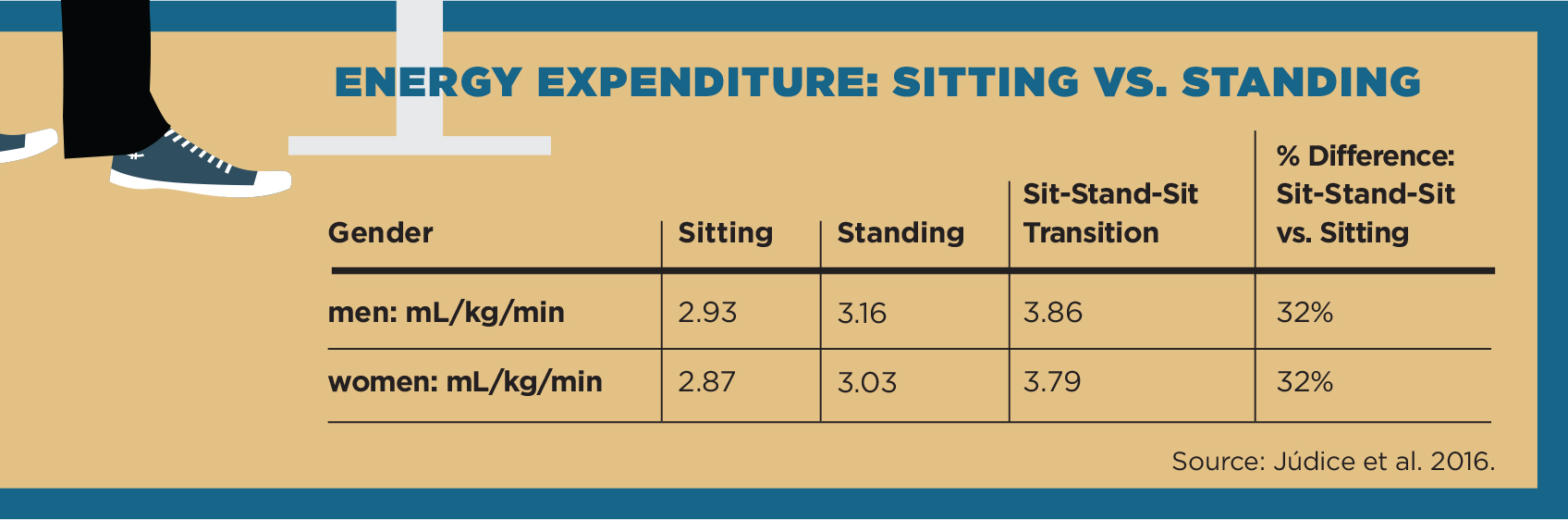 ENERGY EXPENDITURE: SITTING VS. STANDING

| Gender | Sitting | Standing | Sit-Stand-Sit Transition | % Difference: Sit-Stand-Sit vs. Sitting |
|---|---|---|---|---|
| men: mL/kg/min | 2.93 | 3.16 | 3.86 | 32% |
| women: mL/kg/min | 2.87 | 3.03 | 3.79 | 32% |

Source: Júdice et al. 2016.